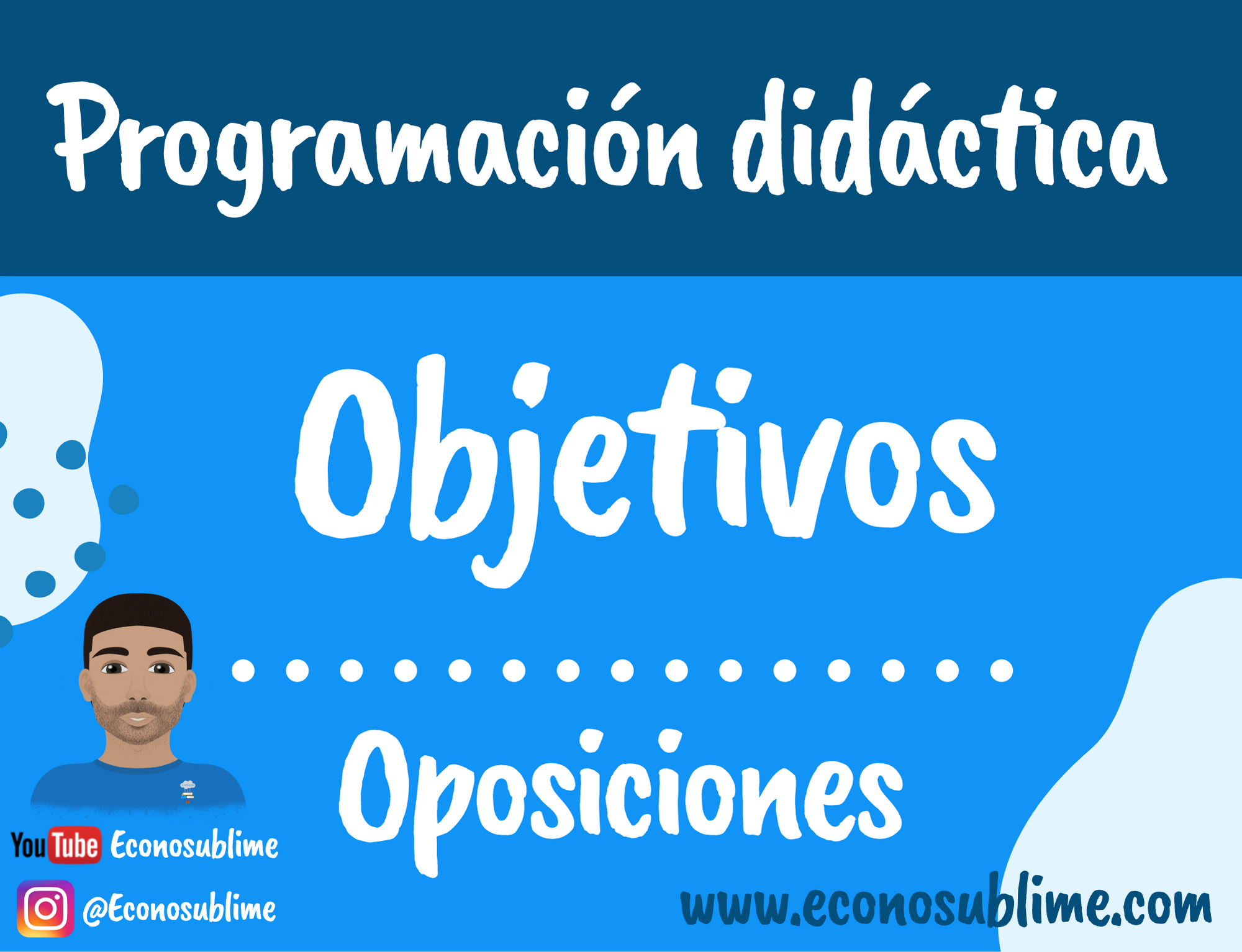 Programación didáctica

Objetivos

Oposiciones

YouTube Econosublime

@Econosublime

www.econosublime.com